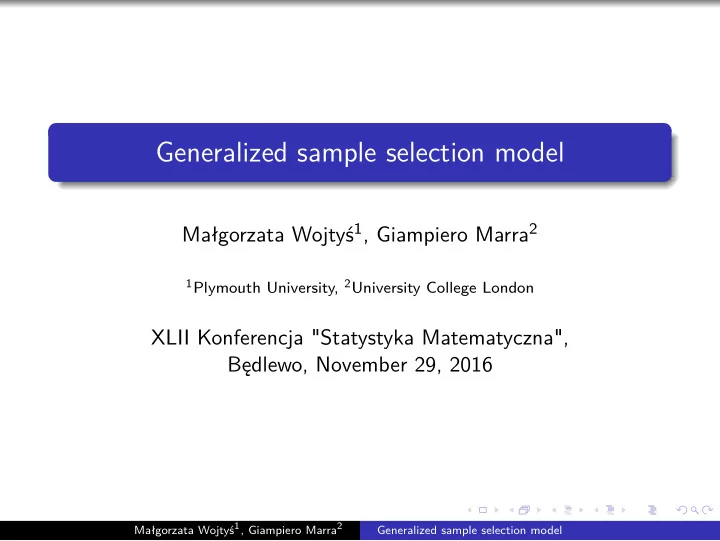 Generalized sample selection model

Małgorzata Wojtyś$^1$, Giampiero Marra$^2$

$^1$Plymouth University, $^2$University College London

XLII Konferencja "Statystyka Matematyczna", Będlewo, November 29, 2016

Małgorzata Wojtyś$^1$, Giampiero Marra$^2$ Generalized sample selection model